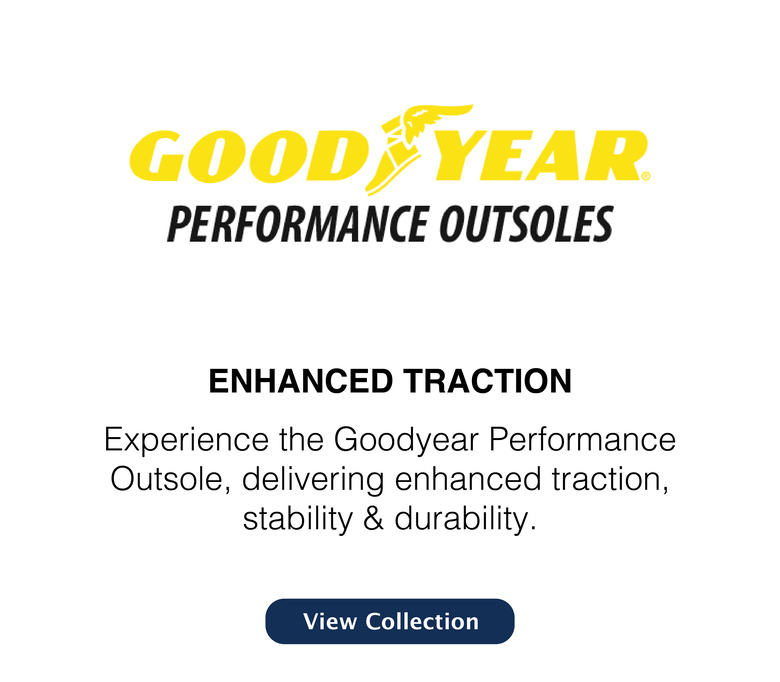 GOODYEAR®
PERFORMANCE OUTSOLES

ENHANCED TRACTION

Experience the Goodyear Performance Outsole, delivering enhanced traction, stability & durability.

View Collection